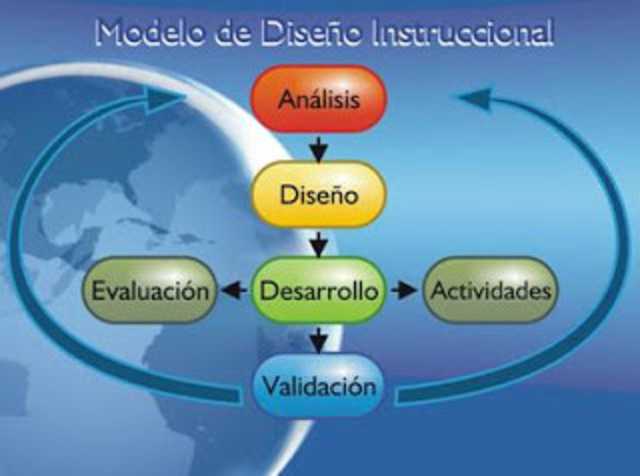 Modelo de Diseño Instruccional

Análisis

Diseño

Evaluación

Desarrollo

Actividades

Validación